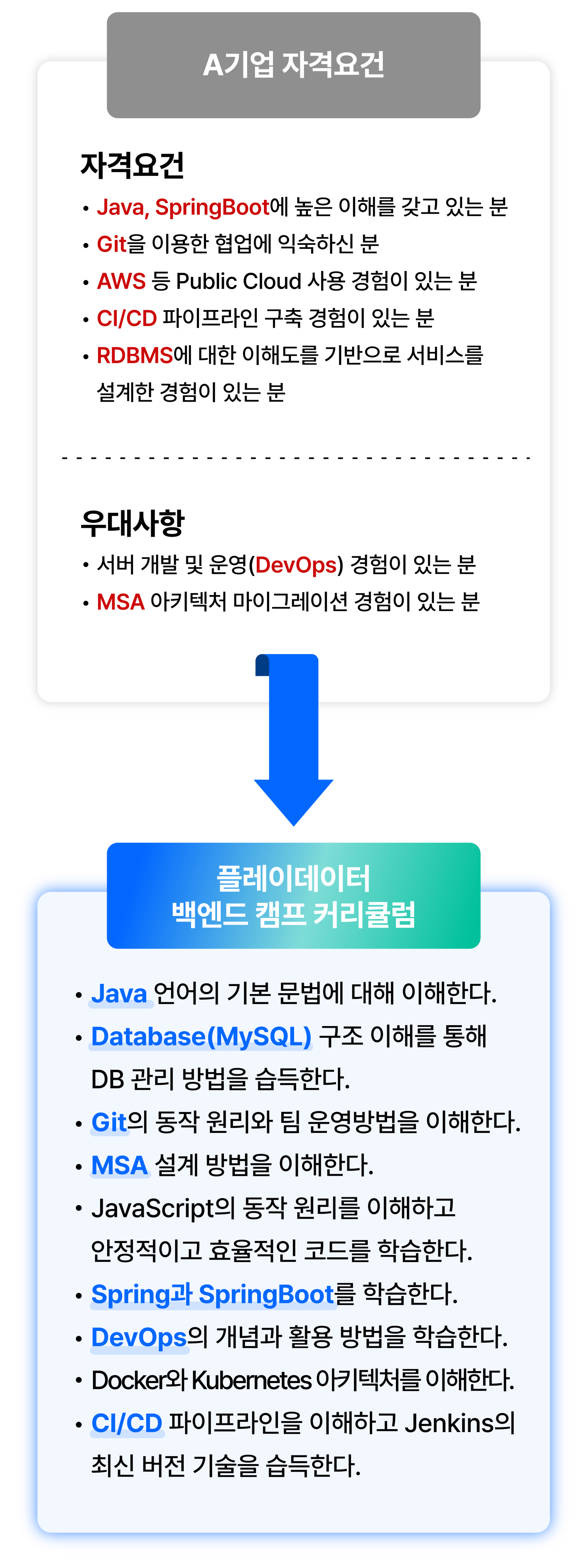 A기업 자격요건

자격요건

• Java, SpringBoot에 높은 이해를 갖고 있는 분
• Git을 이용한 협업에 익숙하신 분
• AWS 등 Public Cloud 사용 경험이 있는 분
• CI/CD 파이프라인 구축 경험이 있는 분
• RDBMS에 대한 이해도를 기반으로 서비스를 설계한 경험이 있는 분

우대사항

• 서버 개발 및 운영(DevOps) 경험이 있는 분
• MSA 아키텍처 마이그레이션 경험이 있는 분

플레이데이터
백엔드 캠프 커리큘럼

• Java 언어의 기본 문법에 대해 이해한다.
• Database(MySQL) 구조 이해를 통해 DB 관리 방법을 습득한다.
• Git의 동작 원리와 팀 운영방법을 이해한다.
• MSA 설계 방법을 이해한다.
• JavaScript의 동작 원리를 이해하고 안정적이고 효율적인 코드를 학습한다.
• Spring과 SpringBoot를 학습한다.
• DevOps의 개념과 활용 방법을 학습한다.
• Docker와 Kubernetes 아키텍처를 이해한다.
• CI/CD 파이프라인을 이해하고 Jenkins의 최신 버전 기술을 습득한다.